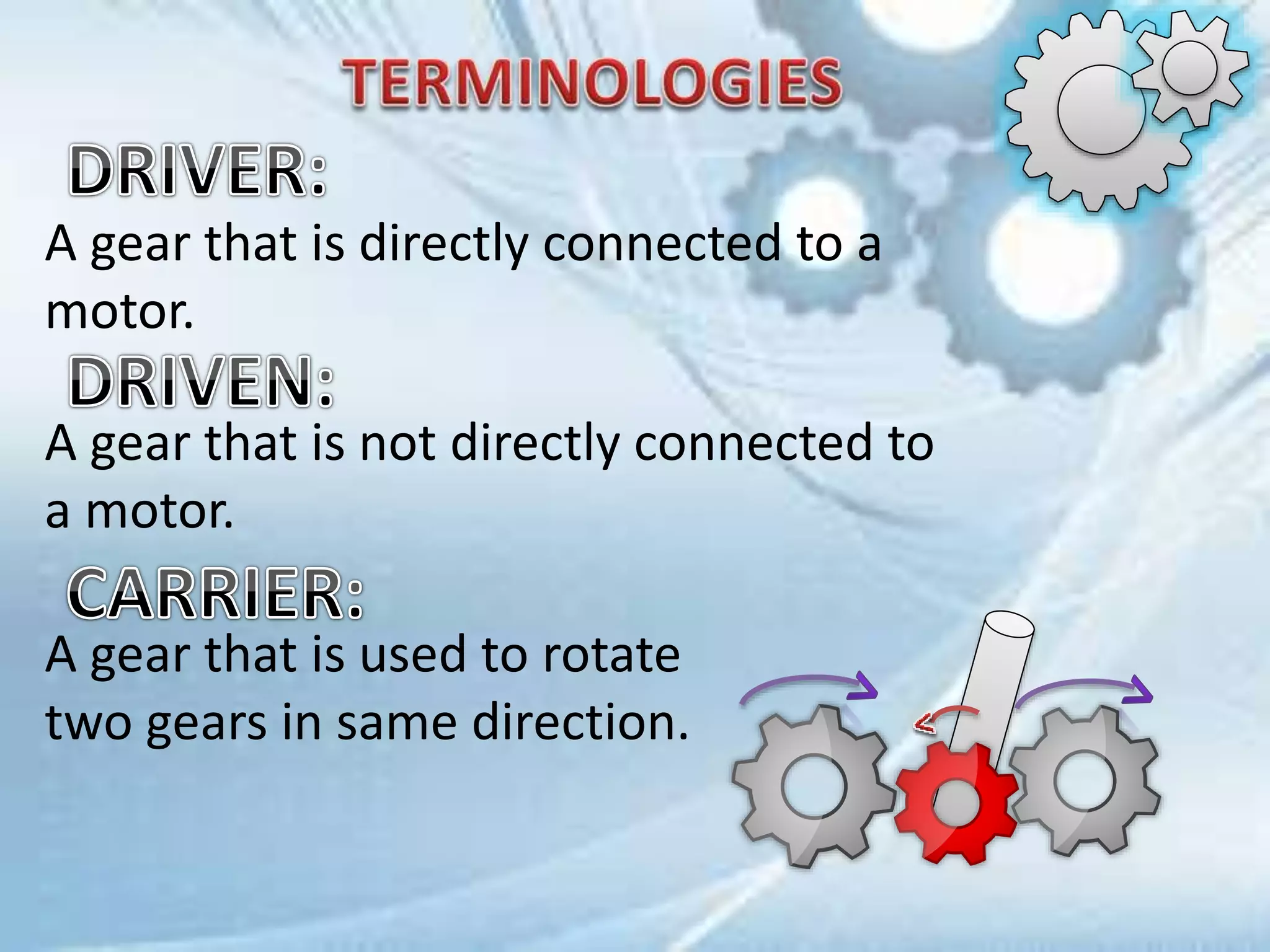 TERMINOLOGIES

DRIVER:

A gear that is directly connected to a motor.

DRIVEN:

A gear that is not directly connected to a motor.

CARRIER:

A gear that is used to rotate two gears in same direction.